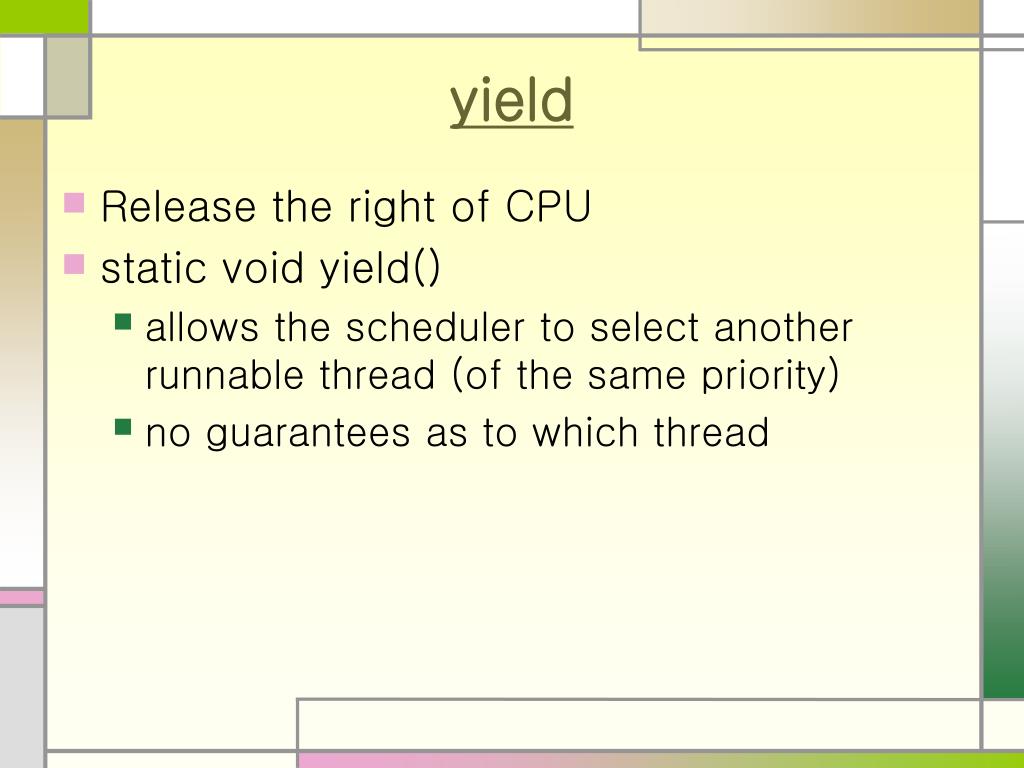 yield

Release the right of CPU
static void yield()
allows the scheduler to select another runnable thread (of the same priority)
no guarantees as to which thread